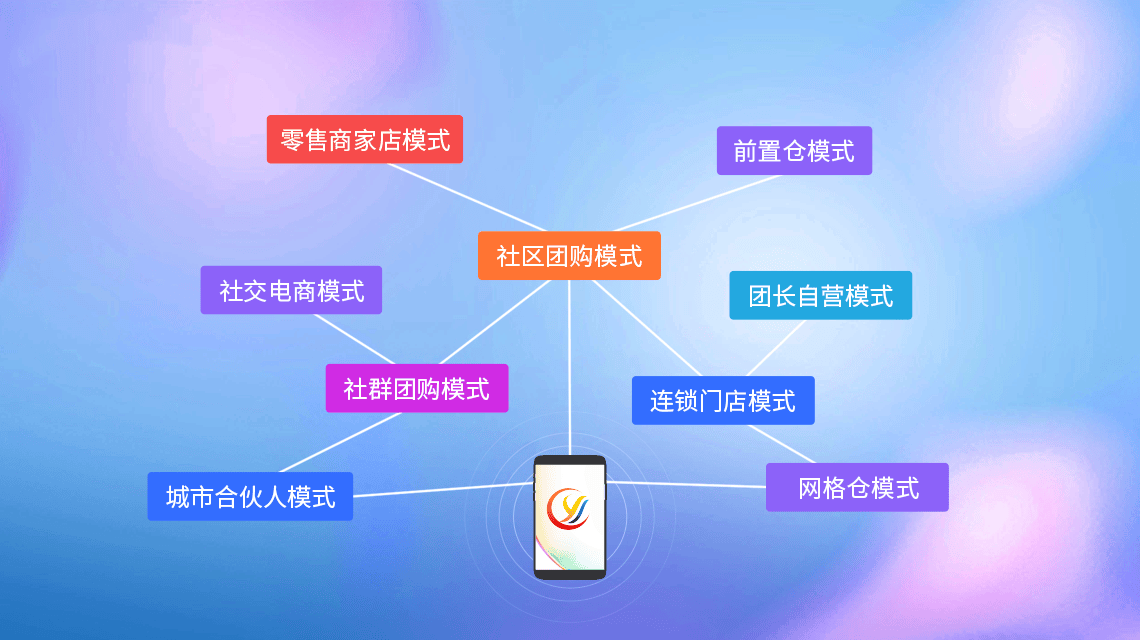 零售商家店模式

前置仓模式

社区团购模式

社交电商模式

团长自营模式

社群团购模式

连锁门店模式

城市合伙人模式

网格仓模式